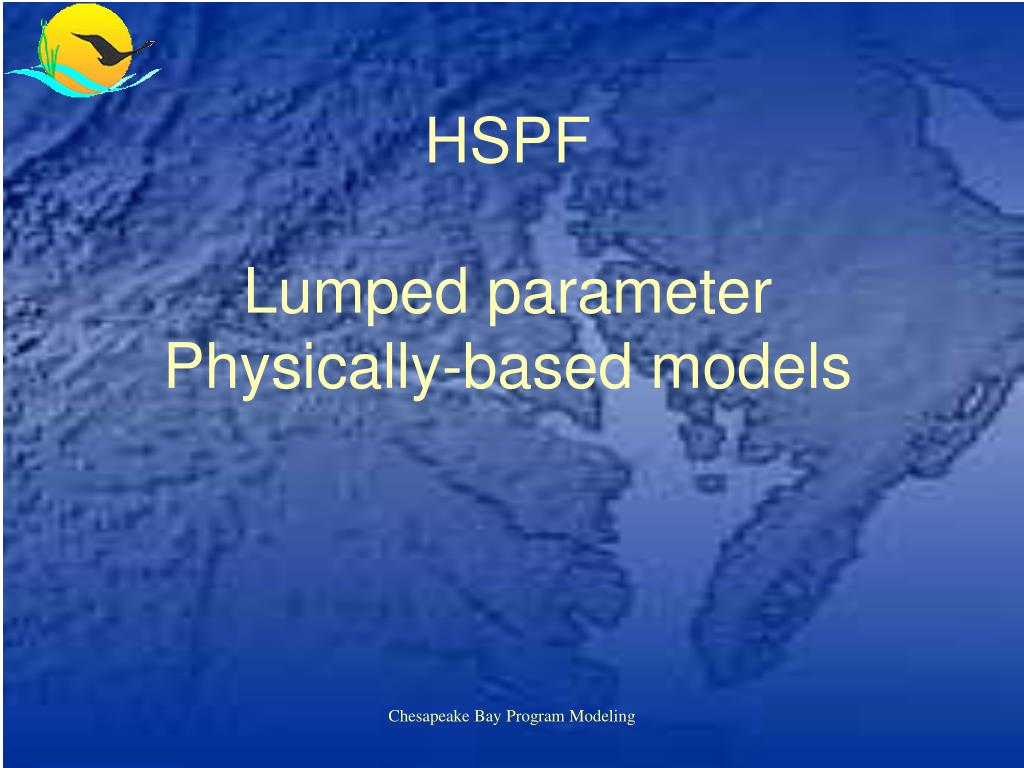 HSPF

Lumped parameter
Physically-based models

Chesapeake Bay Program Modeling